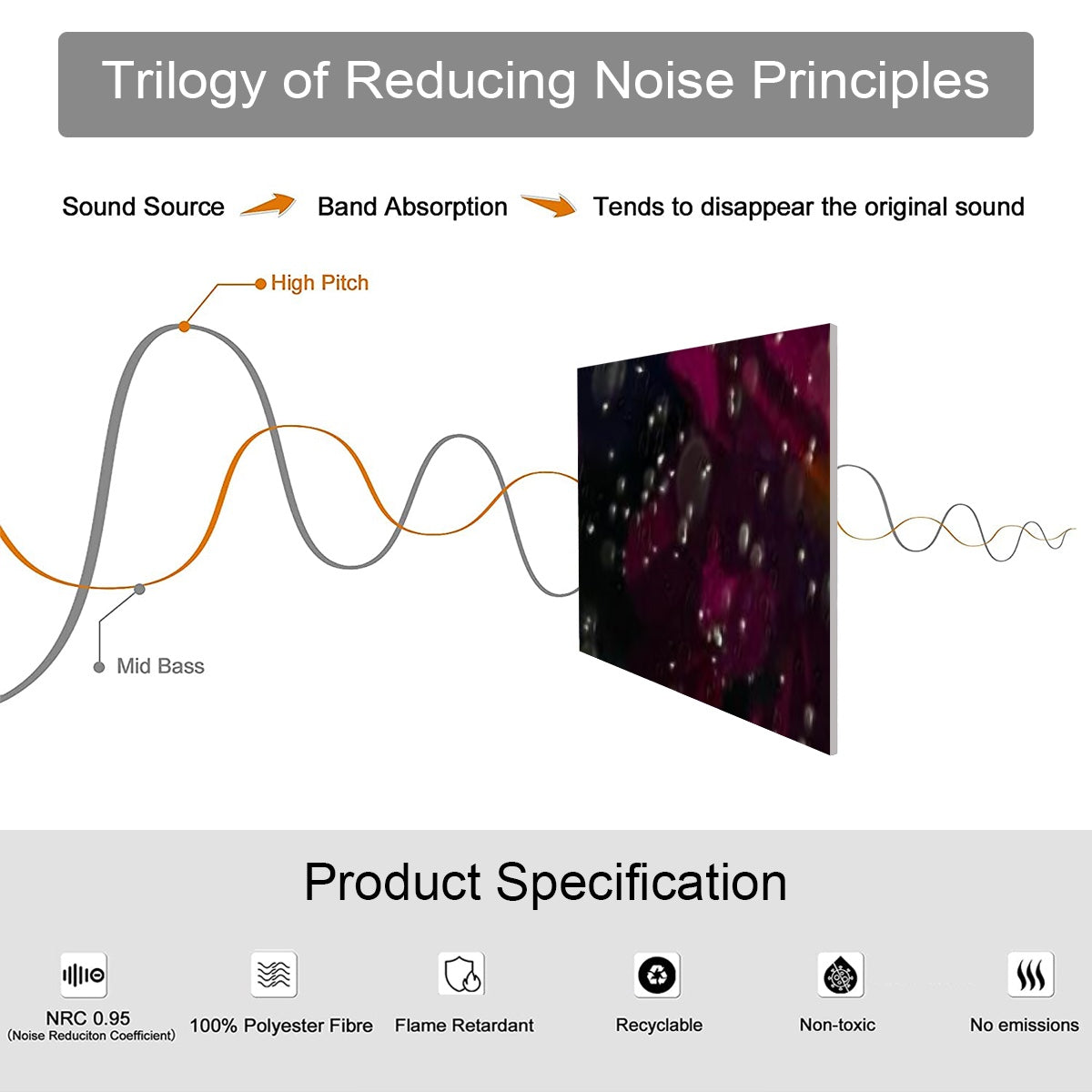 Trilogy of Reducing Noise Principles

Sound Source Band Absorption Tends to disappear the original sound

High Pitch

Mid Bass

Product Specification

NRC 0.95
(Noise Reduciton Coefficient)

100% Polyester Fibre

Flame Retardant

Recyclable

Non-toxic

No emissions